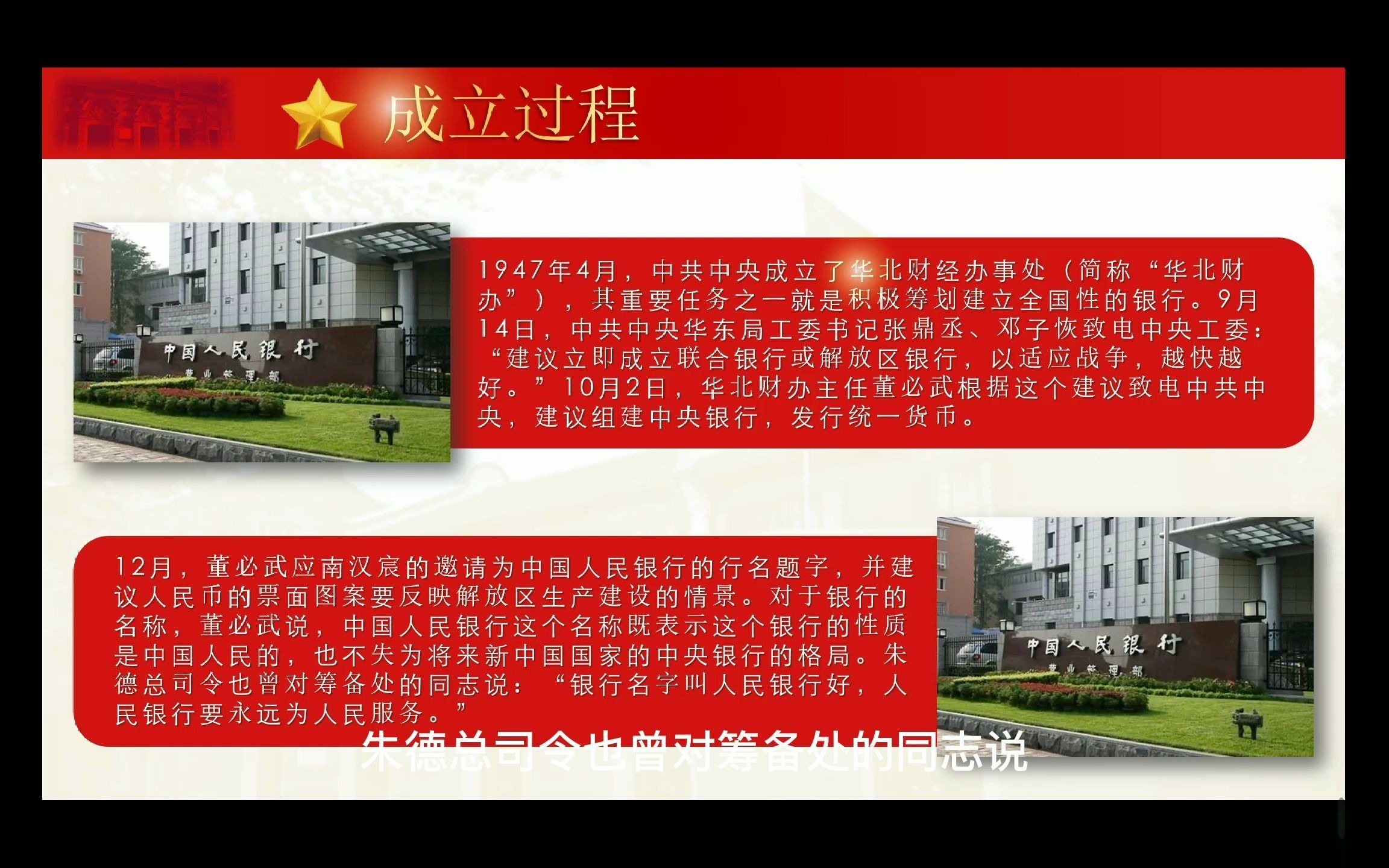 成立过程

中国人民银行
营业管理部

1947年4月，中共中央成立了华北财经办事处（简称“华北财办”），其重要任务之一就是积极筹划建立全国性的银行。9月14日，中共中央华东局工委书记张鼎丞、邓子恢致电中央工委：“建议立即成立联合银行或解放区银行，以适应战争，越快越好。”10月2日，华北财办主任董必武根据这个建议致电中共中央，建议组建中央银行，发行统一货币。

12月，董必武应南汉宸的邀请为中国人民银行的行名题字，并建议人民币的票面图案要反映解放区生产建设的情景。对于银行的名称，董必武说，中国人民银行这个名称既表示这个银行的性质是中国人民的，也不失为将来新中国国家的中央银行的格局。朱德总司令也曾对筹备处的同志说：“银行名字叫人民银行好，人民银行要永远为人民服务。”

中国人民银行
营业管理部

朱德总司令也曾对筹备处的同志说